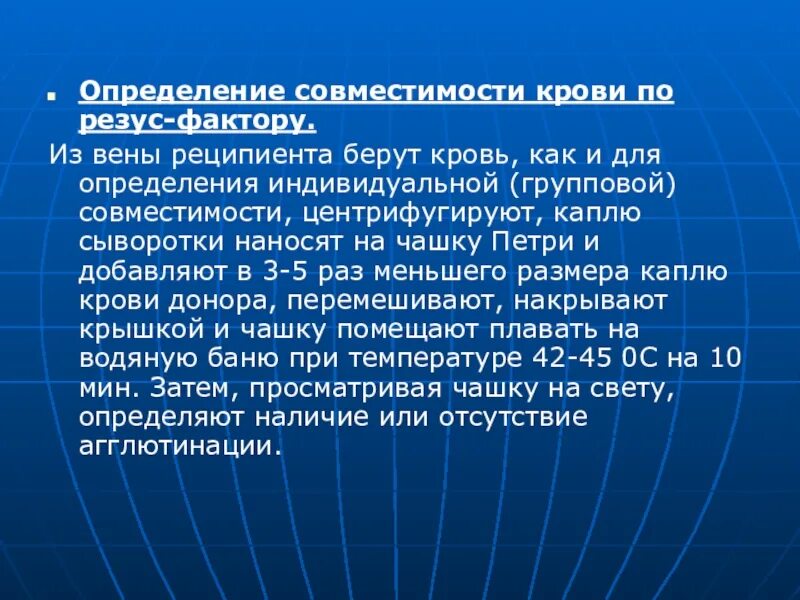 Определение совместимости крови по резус-фактору.

Из вены реципиента берут кровь, как и для определения индивидуальной (групповой) совместимости, центрифугируют, каплю сыворотки наносят на чашку Петри и добавляют в 3-5 раз меньшего размера каплю крови донора, перемешивают, накрывают крышкой и чашку помещают плавать на водяную баню при температуре 42-45 0С на 10 мин. Затем, просматривая чашку на свету, определяют наличие или отсутствие агглютинации.